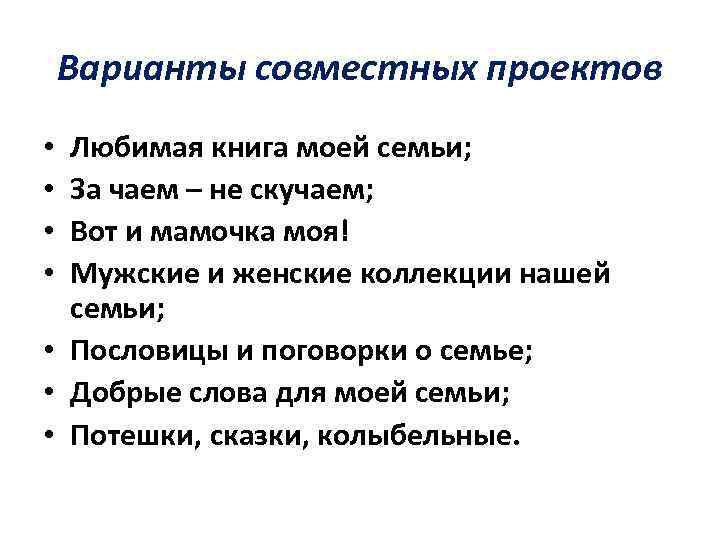 Варианты совместных проектов

• Любимая книга моей семьи;
• За чаем – не скучаем;
• Вот и мамочка моя!
• Мужские и женские коллекции нашей семьи;
• Пословицы и поговорки о семье;
• Добрые слова для моей семьи;
• Потешки, сказки, колыбельные.